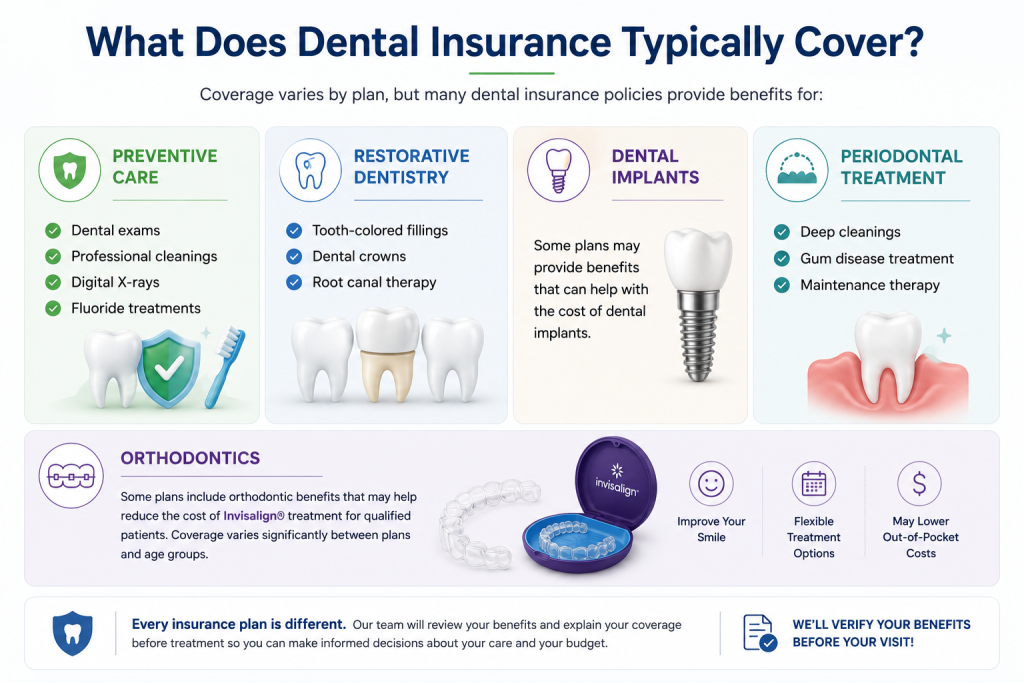 What Does Dental Insurance Typically Cover?

Coverage varies by plan, but many dental insurance policies provide benefits for:

PREVENTIVE CARE

Dental exams
Professional cleanings
Digital X-rays
Fluoride treatments

RESTORATIVE DENTISTRY

Tooth-colored fillings
Dental crowns
Root canal therapy

DENTAL IMPLANTS

Some plans may provide benefits that can help with the cost of dental implants.

PERIODONTAL TREATMENT

Deep cleanings
Gum disease treatment
Maintenance therapy

ORTHODONTICS

Some plans include orthodontic benefits that may help reduce the cost of Invisalign® treatment for qualified patients. Coverage varies significantly between plans and age groups.

invisalign

Improve Your Smile

Flexible Treatment Options

May Lower Out-of-Pocket Costs

Every insurance plan is different. Our team will review your benefits and explain your coverage before treatment so you can make informed decisions about your care and your budget.

WE'LL VERIFY YOUR BENEFITS BEFORE YOUR VISIT!